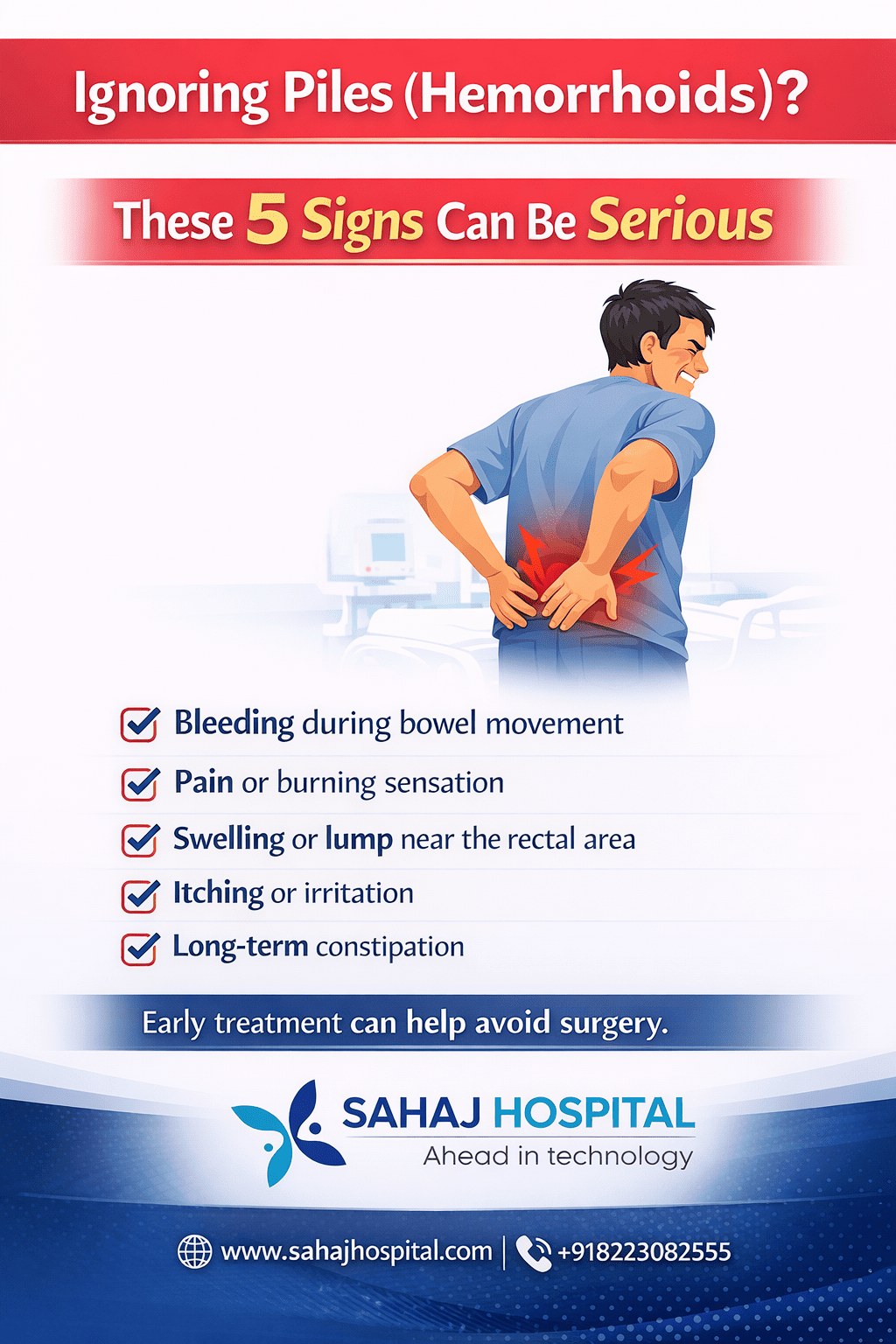 Ignoring Piles (Hemorrhoids)?

These 5 Signs Can Be Serious

Bleeding during bowel movement

Pain or burning sensation

Swelling or lump near the rectal area

Itching or irritation

Long-term constipation

Early treatment can help avoid surgery.

SAHAJ HOSPITAL
Ahead in technology

www.sahajhospital.com | +918223082555